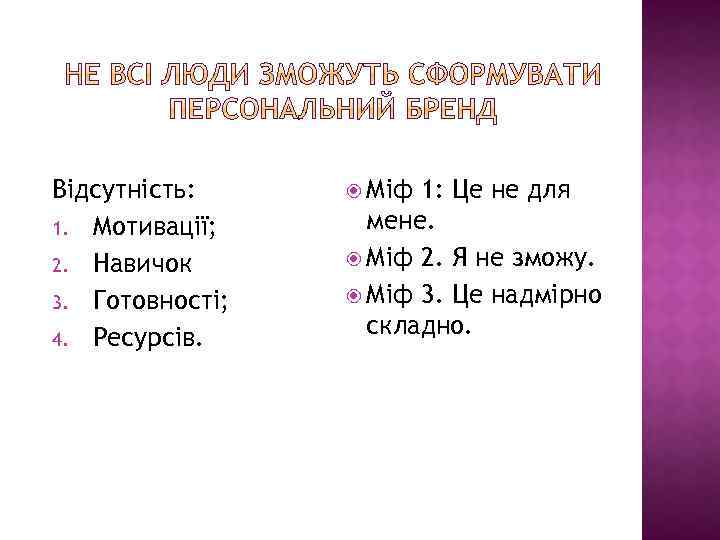 НЕ ВСІ ЛЮДИ ЗМОЖУТЬ СФОРМУВАТИ ПЕРСОНАЛЬНИЙ БРЕНД

Відсутність:
1. Мотивації;
2. Навичок
3. Готовності;
4. Ресурсів.

Міф 1: Це не для мене.
Міф 2. Я не зможу.
Міф 3. Це надмірно складно.